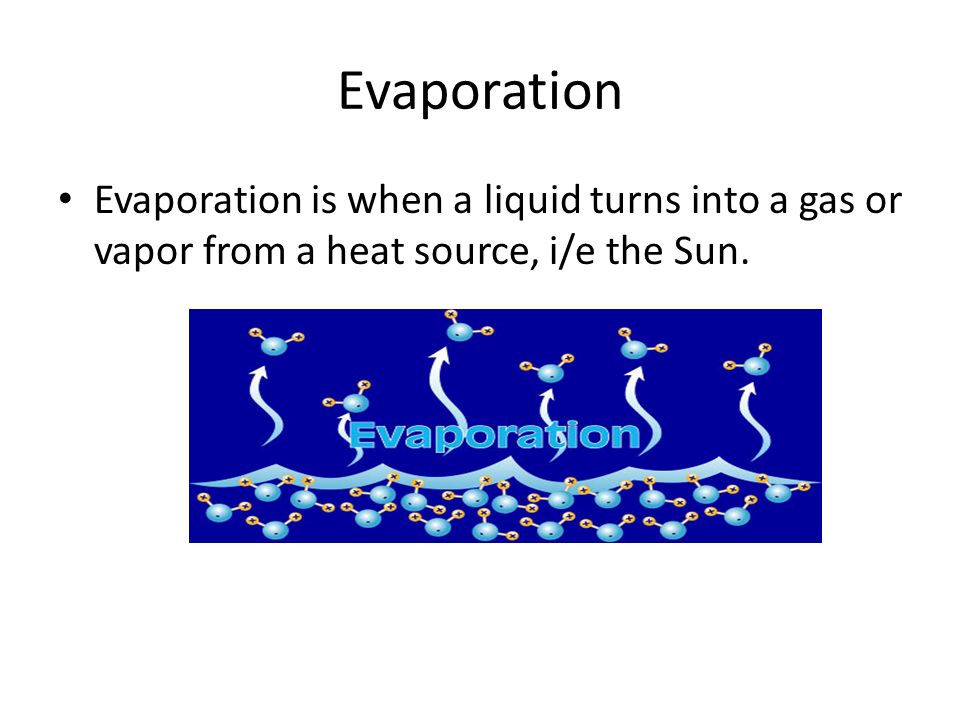 Evaporation

• Evaporation is when a liquid turns into a gas or vapor from a heat source, i/e the Sun.

Evaporation